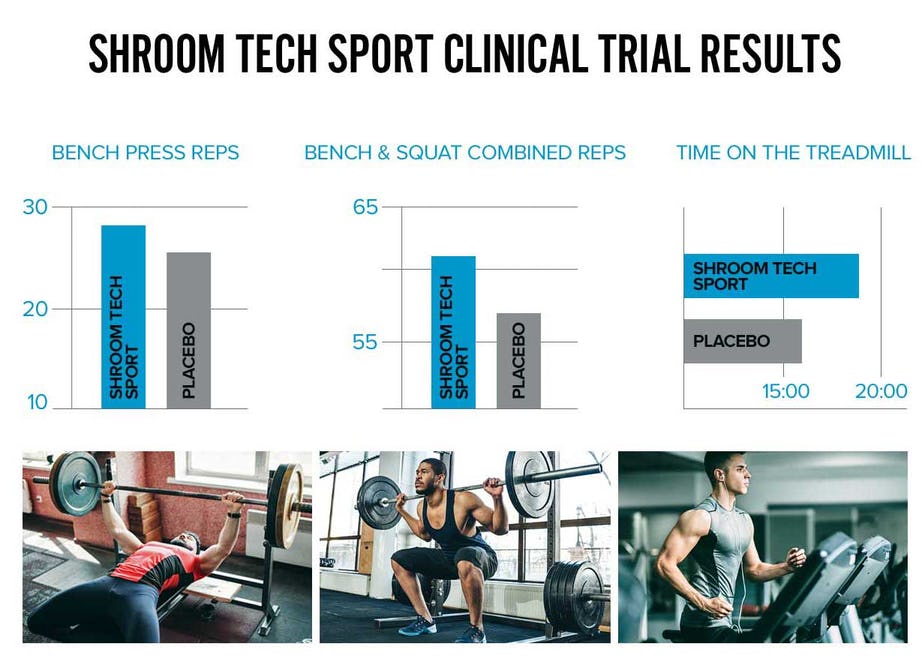 SHROOM TECH SPORT CLINICAL TRIAL RESULTS

BENCH PRESS REPS

30
20
10
SHROOM TECH SPORT
PLACEBO

BENCH & SQUAT COMBINED REPS

65
55
SHROOM TECH SPORT
PLACEBO

TIME ON THE TREADMILL

SHROOM TECH SPORT
PLACEBO
15:00
20:00